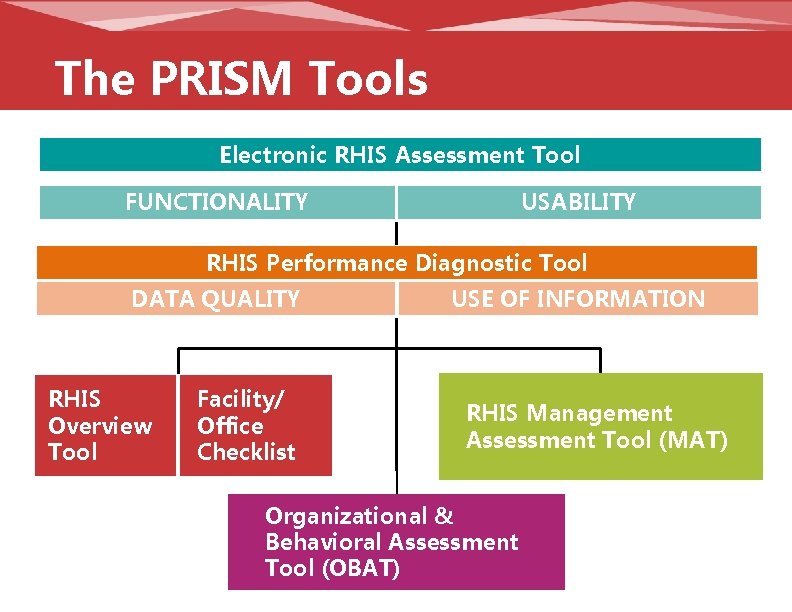 The PRISM Tools

Electronic RHIS Assessment Tool

FUNCTIONALITY

USABILITY

RHIS Performance Diagnostic Tool

DATA QUALITY

USE OF INFORMATION

RHIS Overview Tool

Facility/ Office Checklist

RHIS Management Assessment Tool (MAT)

Organizational & Behavioral Assessment Tool (OBAT)